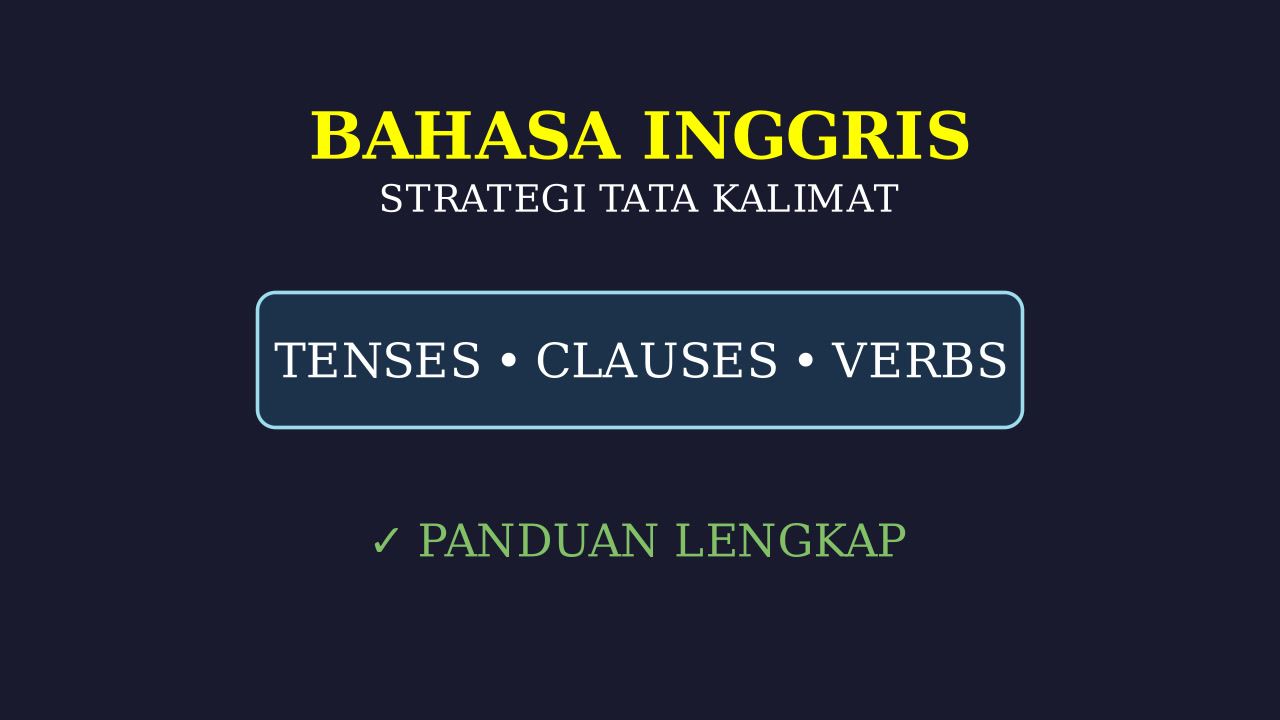 BAHASA INGGRIS
STRATEGI TATA KALIMAT

TENSES • CLAUSES • VERBS

✓ PANDUAN LENGKAP